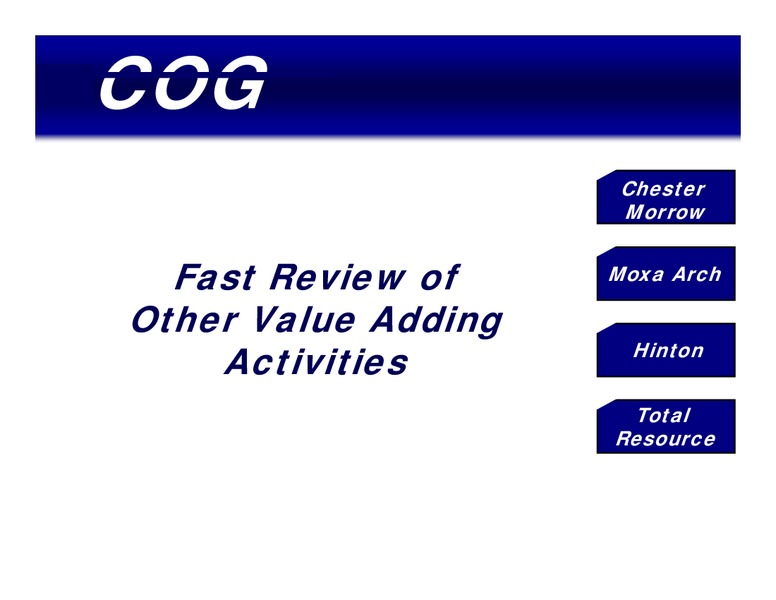 COG

Fast Review of Other Value Adding Activities

Chester Morrow

Moxa Arch

Hinton

Total Resource